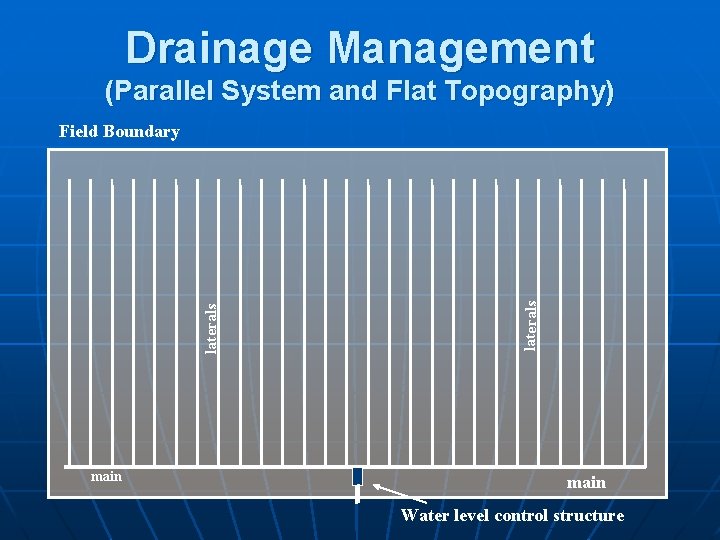 Drainage Management
(Parallel System and Flat Topography)

Field Boundary

laterals

laterals

main

main

Water level control structure